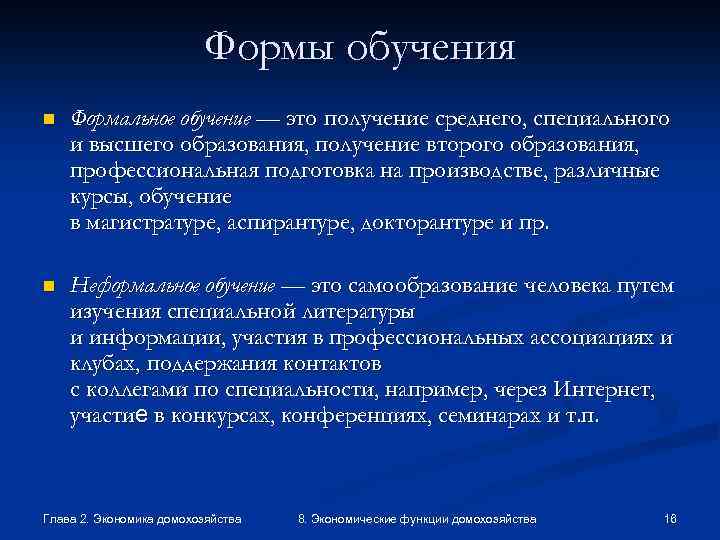 Формы обучения

Формальное обучение — это получение среднего, специального и высшего образования, получение второго образования, профессиональная подготовка на производстве, различные курсы, обучение в магистратуре, аспирантуре, докторантуре и пр.

Неформальное обучение — это самообразование человека путем изучения специальной литературы и информации, участия в профессиональных ассоциациях и клубах, поддержания контактов с коллегами по специальности, например, через Интернет, участие в конкурсах, конференциях, семинарах и т.п.

Глава 2. Экономика домохозяйства

8. Экономические функции домохозяйства

16